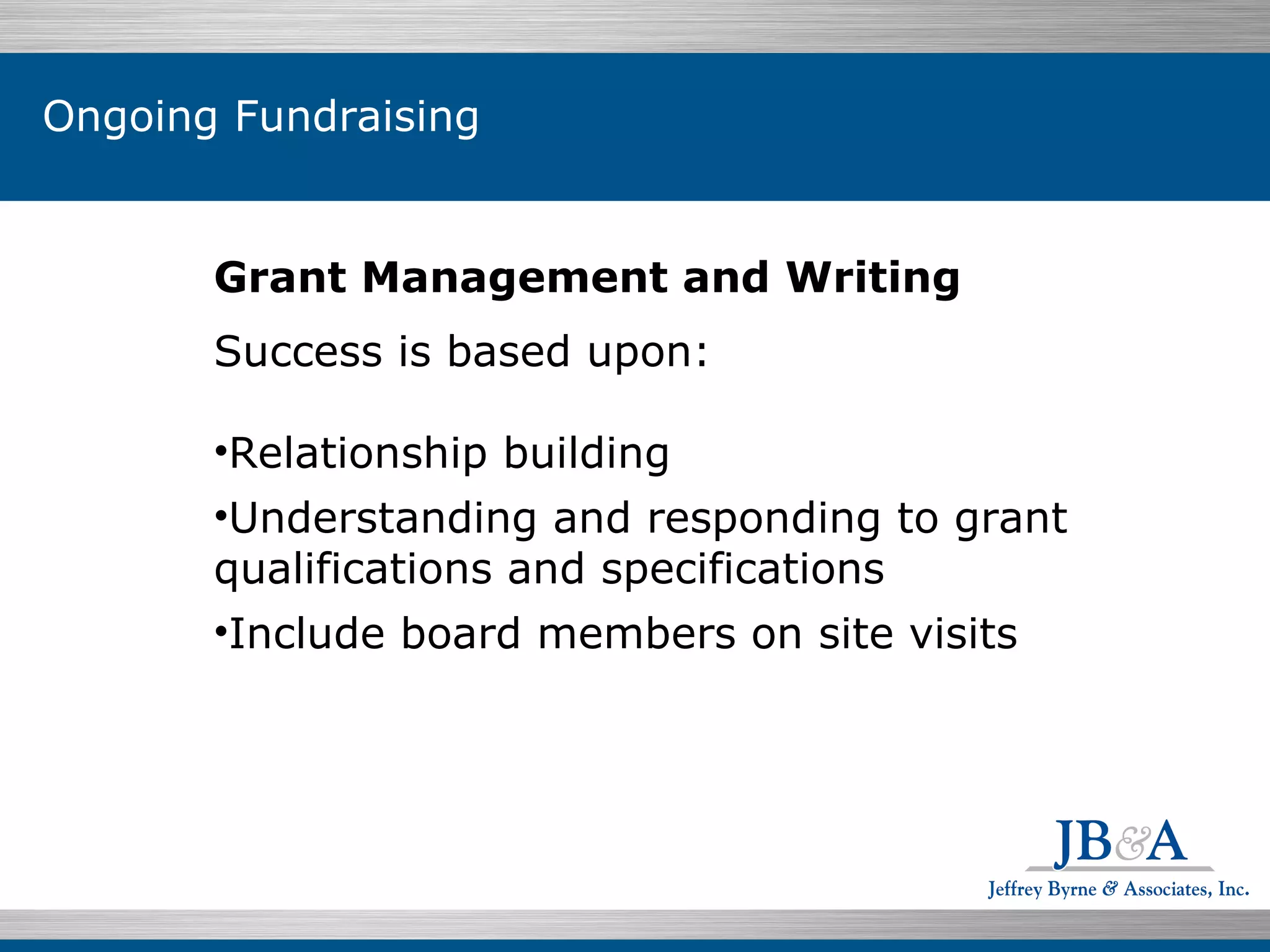 Ongoing Fundraising

Grant Management and Writing

Success is based upon:

•Relationship building

•Understanding and responding to grant qualifications and specifications

•Include board members on site visits

JB&A

Jeffrey Byrne & Associates, Inc.